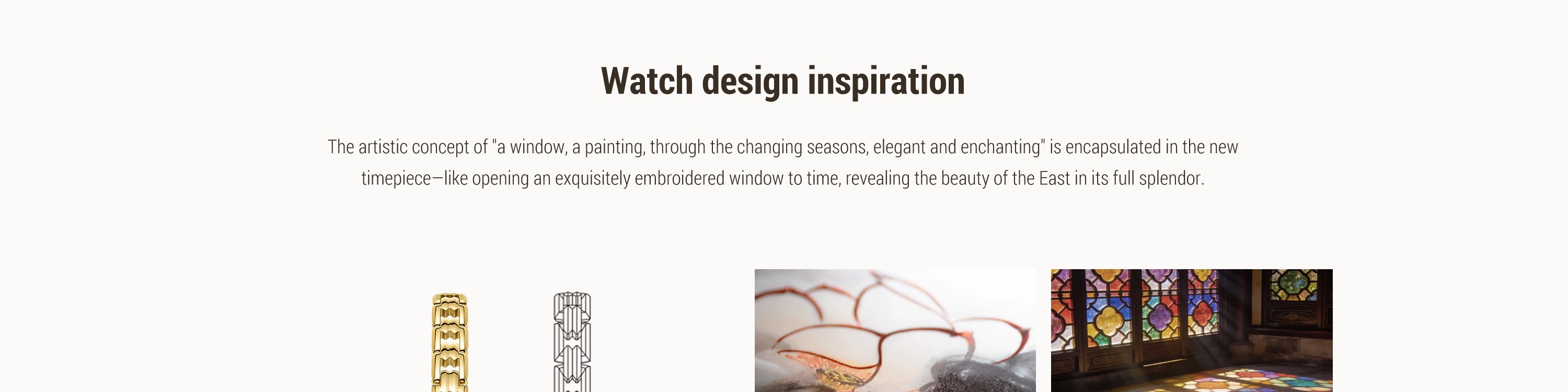 Watch design inspiration

The artistic concept of "a window, a painting, through the changing seasons, elegant and enchanting" is encapsulated in the new timepiece—like opening an exquisitely embroidered window to time, revealing the beauty of the East in its full splendor.